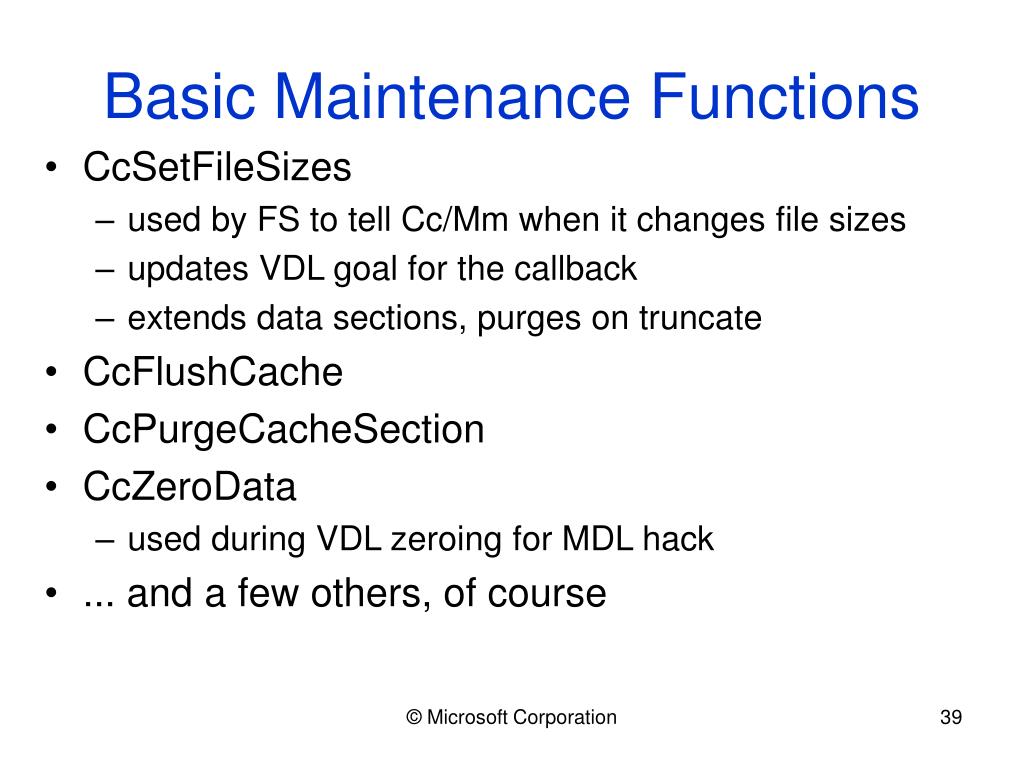 Basic Maintenance Functions

• CcSetFileSizes
  – used by FS to tell Cc/Mm when it changes file sizes
  – updates VDL goal for the callback
  – extends data sections, purges on truncate
• CcFlushCache
• CcPurgeCacheSection
• CcZeroData
  – used during VDL zeroing for MDL hack
• ... and a few others, of course

© Microsoft Corporation

39